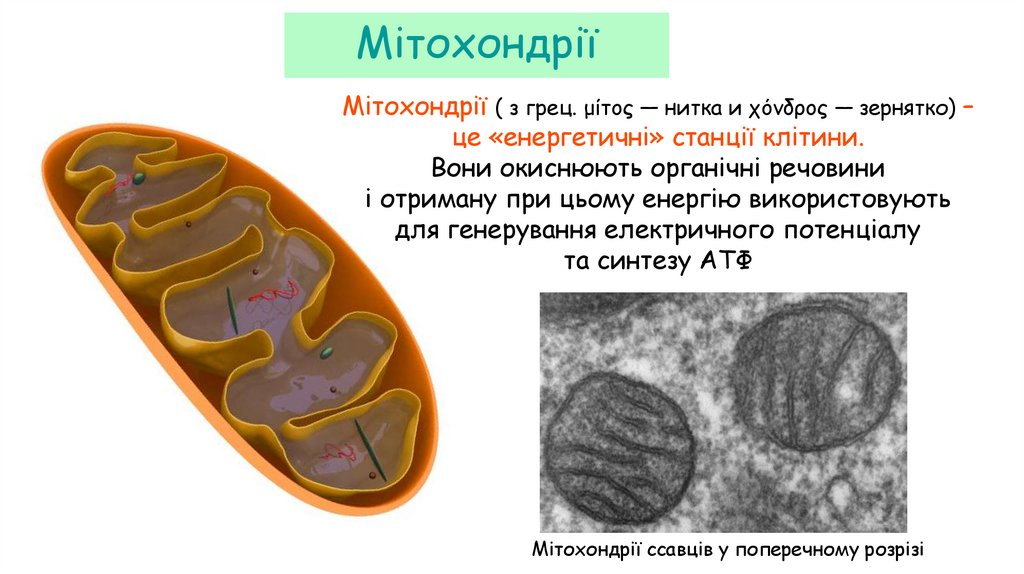 Мітохондрії

Мітохондрії ( з грец. μίτος — нитка и χόνδρος — зернятко) – це «енергетичні» станції клітини. Вони окиснюють органічні речовини і отриману при цьому енергію використовують для генерування електричного потенціалу та синтезу АТФ

Мітохондрії ссавців у поперечному розрізі